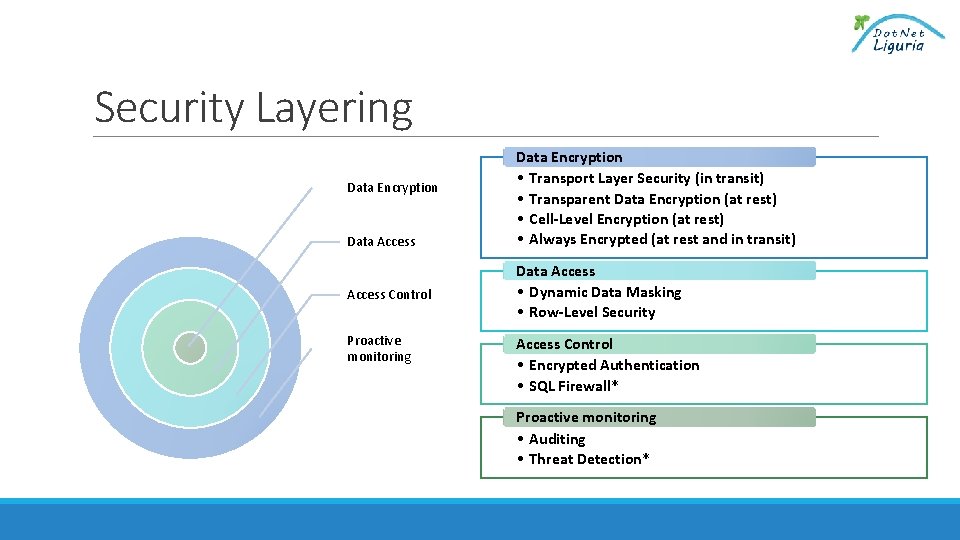 DotNet Liguria

Security Layering

Data Encryption

Data Access

Access Control

Proactive monitoring

Data Encryption
• Transport Layer Security (in transit)
• Transparent Data Encryption (at rest)
• Cell-Level Encryption (at rest)
• Always Encrypted (at rest and in transit)

Data Access
• Dynamic Data Masking
• Row-Level Security

Access Control
• Encrypted Authentication
• SQL Firewall*

Proactive monitoring
• Auditing
• Threat Detection*